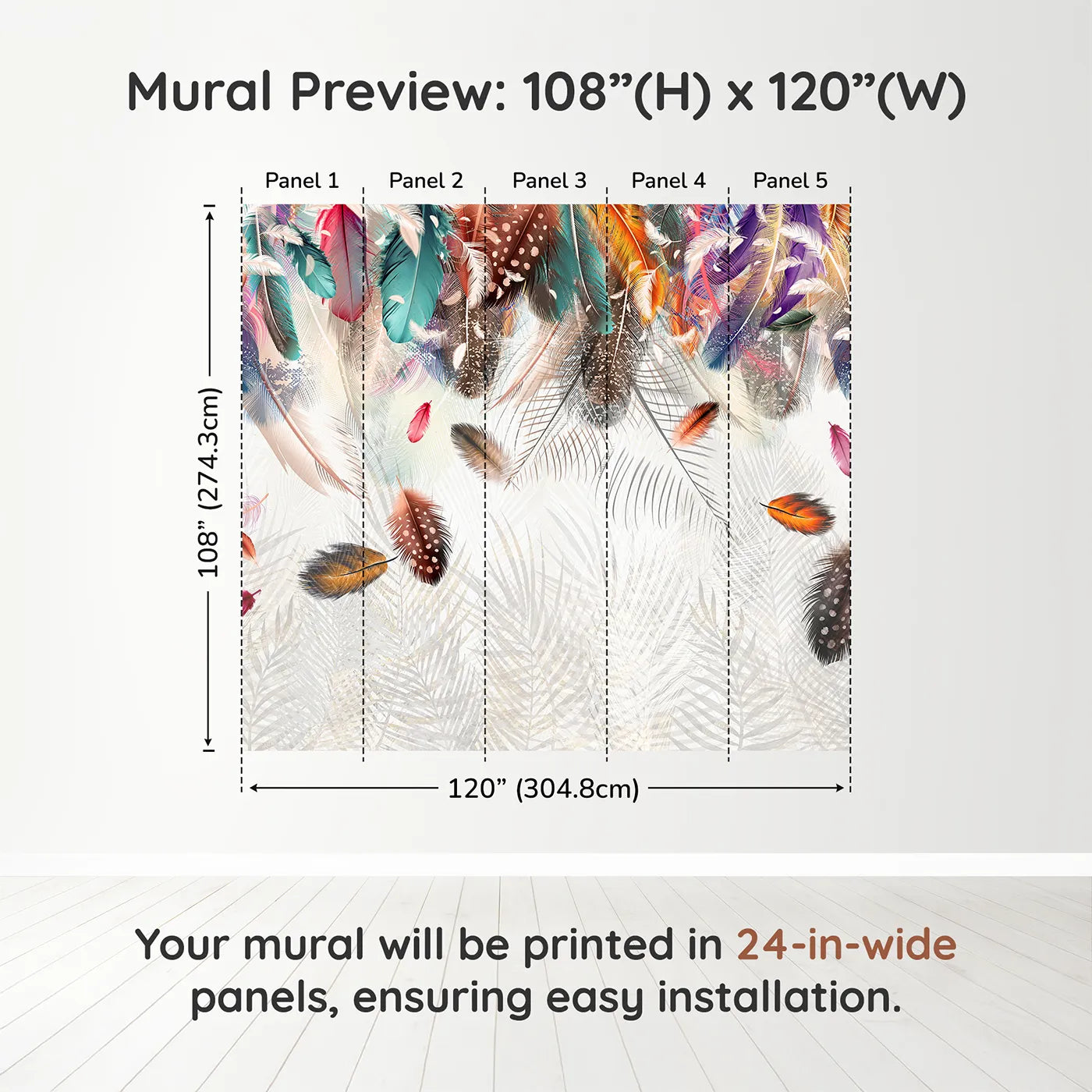 Mural Preview: 108”(H) x 120”(W)

Panel 1
Panel 2
Panel 3
Panel 4
Panel 5

108” (274.3cm)

120” (304.8cm)

Your mural will be printed in 24-in-wide panels, ensuring easy installation.